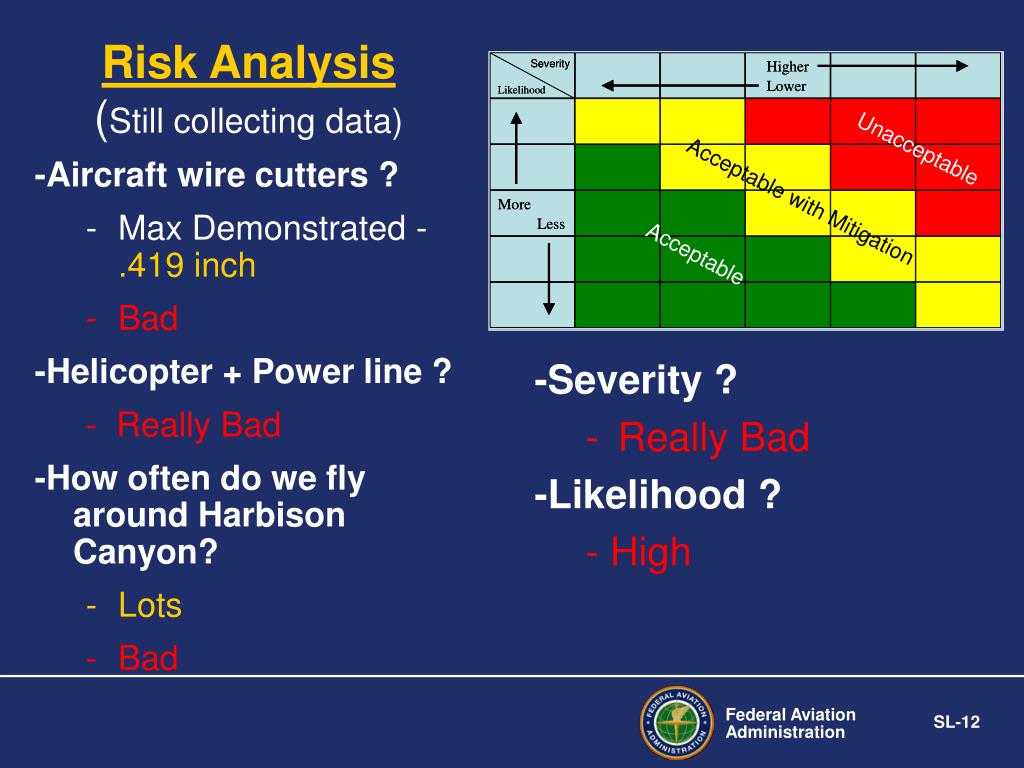 Risk Analysis
(Still collecting data)

-Aircraft wire cutters ?
- Max Demonstrated - .419 inch
- Bad

-Helicopter + Power line ?
- Really Bad

-How often do we fly around Harbison Canyon?
- Lots
- Bad

Severity
Likelihood
Higher
Lower
More
Less
Unacceptable
Acceptable with Mitigation
Acceptable

-Severity ?
- Really Bad
-Likelihood ?
- High

FEDERAL AVIATION ADMINISTRATION
Federal Aviation Administration
SL-12